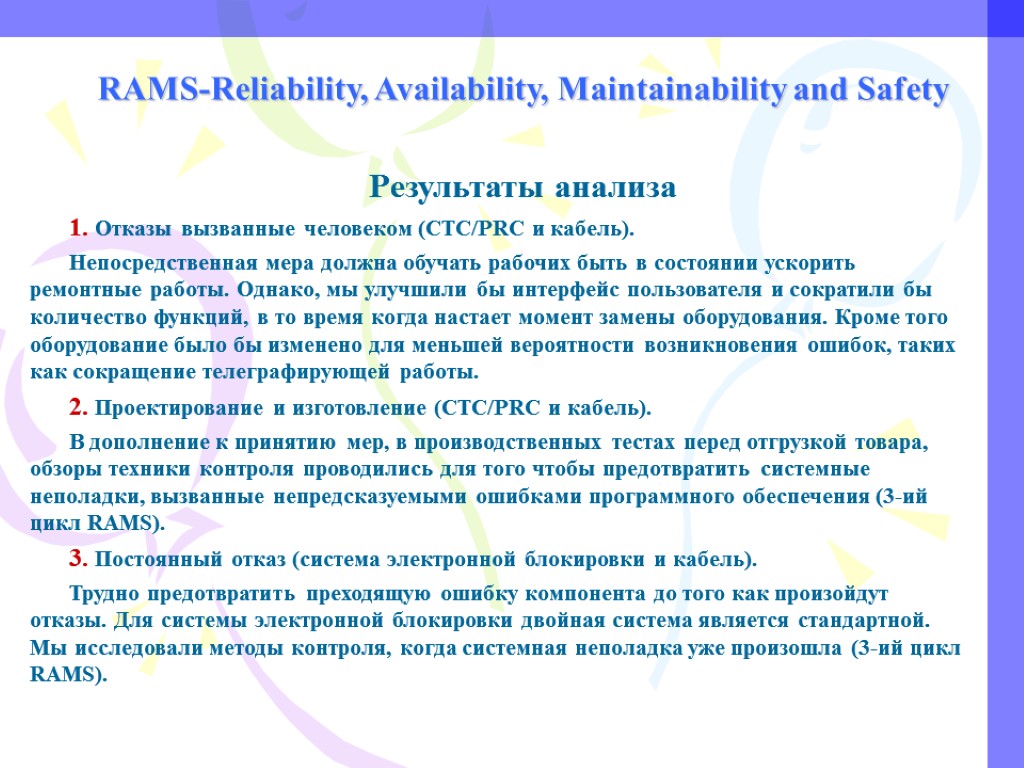 RAMS-Reliability, Availability, Maintainability and Safety

Результаты анализа

1. Отказы вызванные человеком (CTC/PRC и кабель).

Непосредственная мера должна обучать рабочих быть в состоянии ускорить ремонтные работы. Однако, мы улучшили бы интерфейс пользователя и сократили бы количество функций, в то время когда настает момент замены оборудования. Кроме того оборудование было бы изменено для меньшей вероятности возникновения ошибок, таких как сокращение телеграфирующей работы.

2. Проектирование и изготовление (CTC/PRC и кабель).

В дополнение к принятию мер, в производственных тестах перед отгрузкой товара, обзоры техники контроля проводились для того чтобы предотвратить системные неполадки, вызванные непредсказуемыми ошибками программного обеспечения (3-ий цикл RAMS).

3. Постоянный отказ (система электронной блокировки и кабель).

Трудно предотвратить преходящую ошибку компонента до того как произойдут отказы. Для системы электронной блокировки двойная система является стандартной. Мы исследовали методы контроля, когда системная неполадка уже произошла (3-ий цикл RAMS).